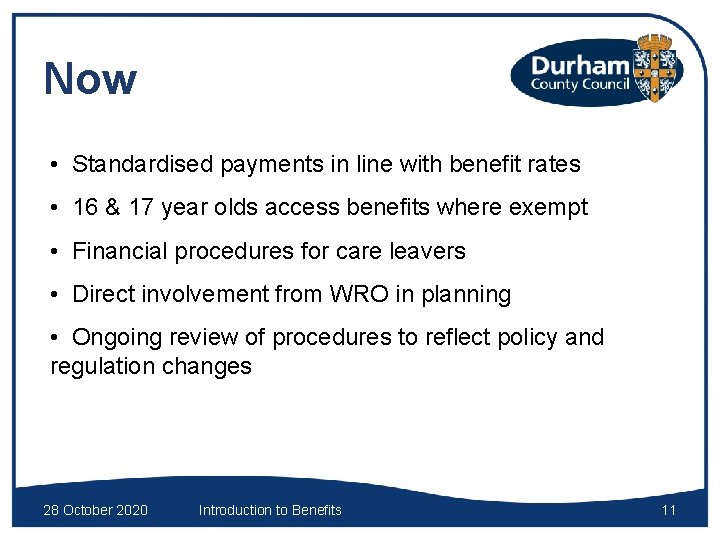 Now

Durham County Council

• Standardised payments in line with benefit rates

• 16 & 17 year olds access benefits where exempt

• Financial procedures for care leavers

• Direct involvement from WRO in planning

• Ongoing review of procedures to reflect policy and regulation changes

28 October 2020 Introduction to Benefits 11